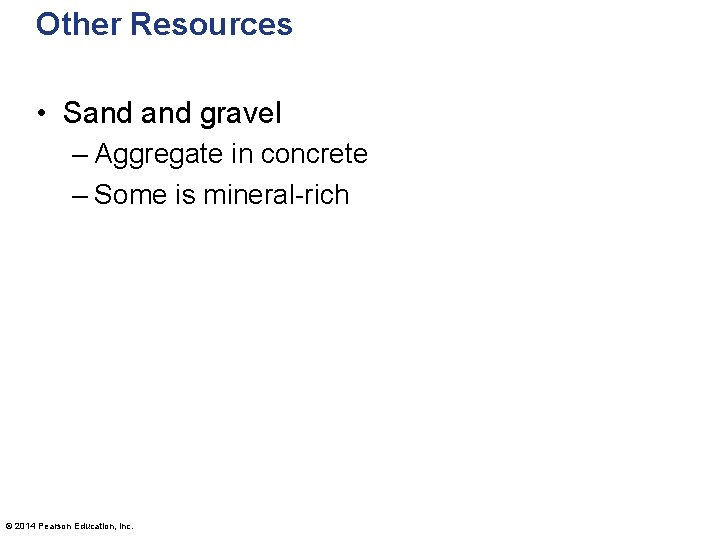 Other Resources

• Sand and gravel
– Aggregate in concrete
– Some is mineral-rich

© 2014 Pearson Education, Inc.